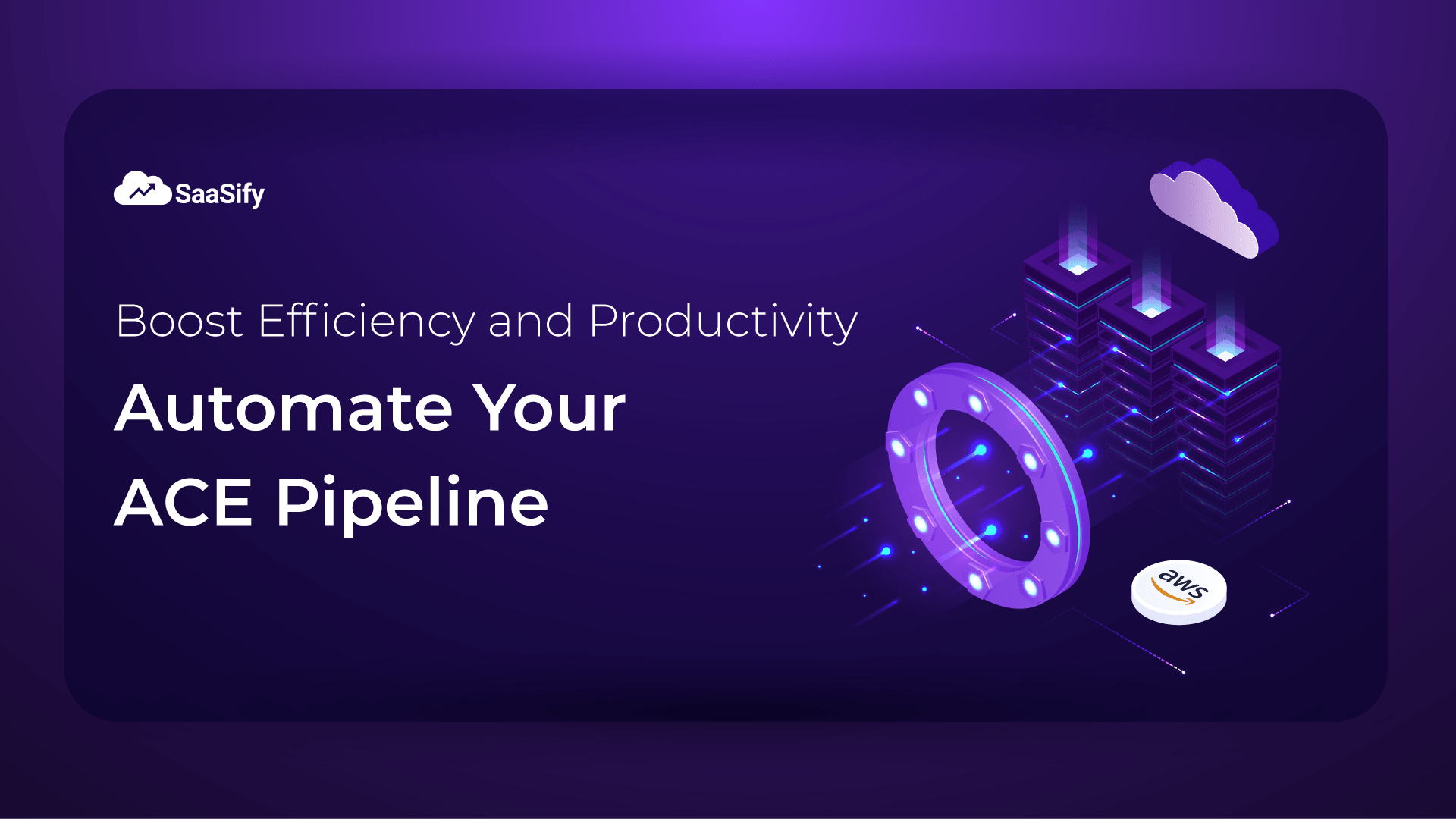 SaaSify

Boost Efficiency and Productivity

Automate Your ACE Pipeline

aws